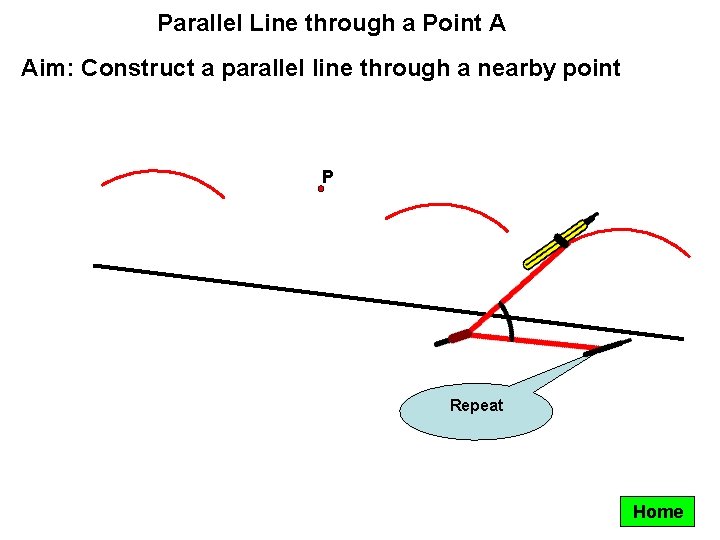 Parallel Line through a Point A

Aim: Construct a parallel line through a nearby point

P

Repeat

Home